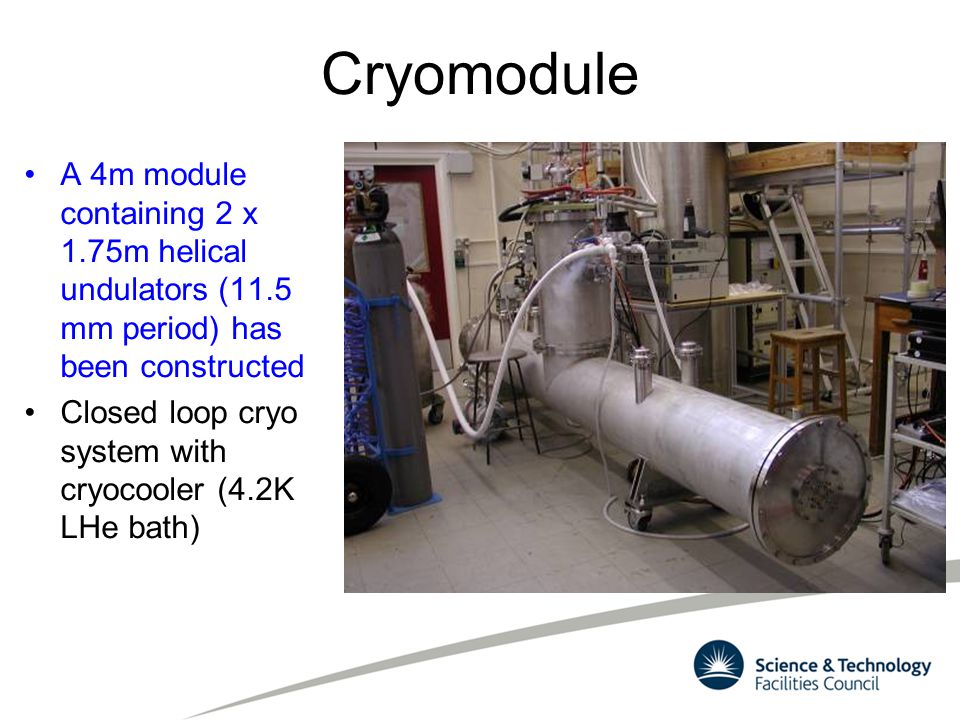 Cryomodule

• A 4m module containing 2 x 1.75m helical undulators (11.5 mm period) has been constructed
• Closed loop cryo system with cryocooler (4.2K LHe bath)

Science & Technology Facilities Council